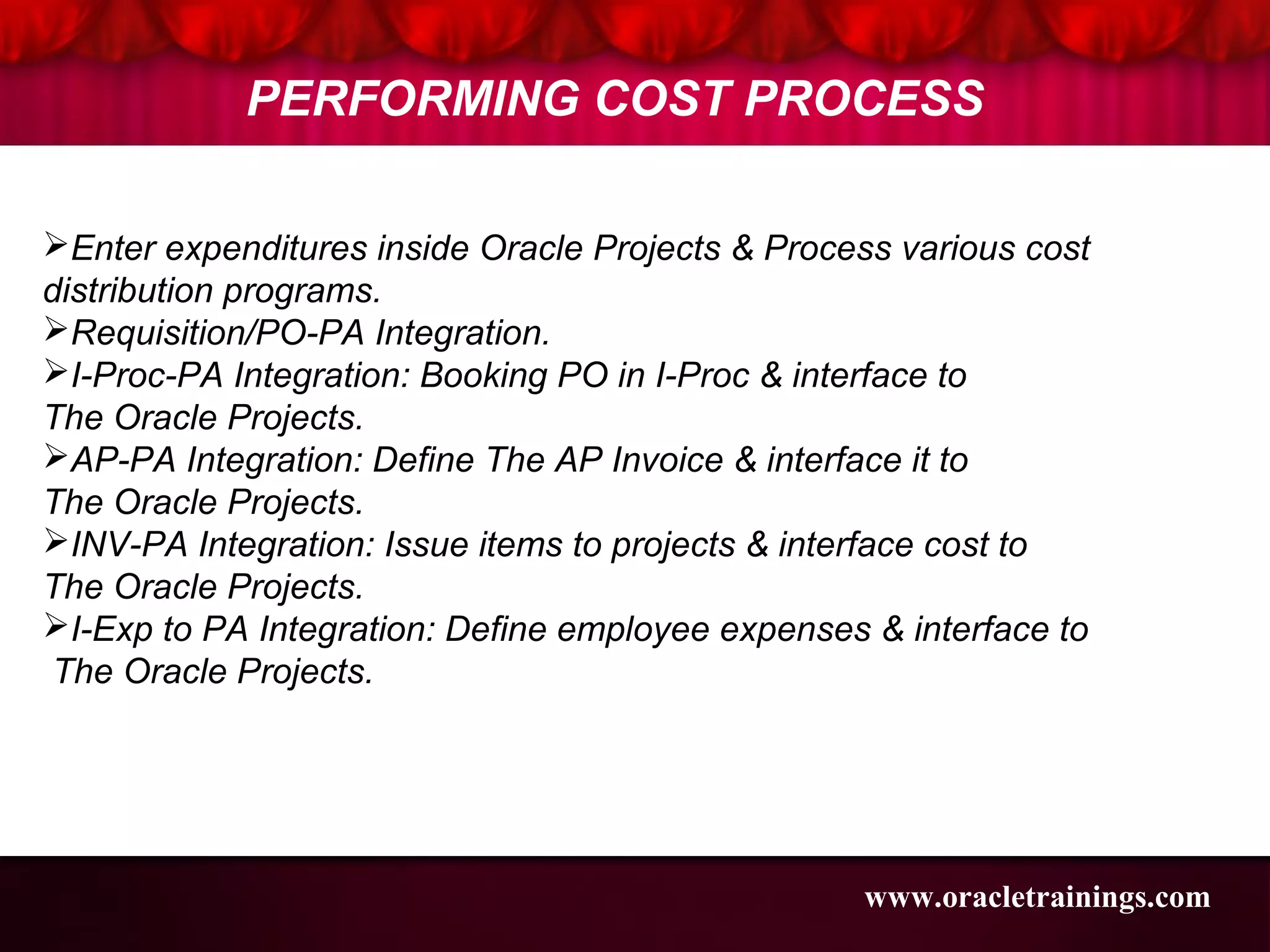 PERFORMING COST PROCESS

➢Enter expenditures inside Oracle Projects & Process various cost distribution programs.
➢Requisition/PO-PA Integration.
➢I-Proc-PA Integration: Booking PO in I-Proc & interface to The Oracle Projects.
➢AP-PA Integration: Define The AP Invoice & interface it to The Oracle Projects.
➢INV-PA Integration: Issue items to projects & interface cost to The Oracle Projects.
➢I-Exp to PA Integration: Define employee expenses & interface to The Oracle Projects.

www.oracletrainings.com